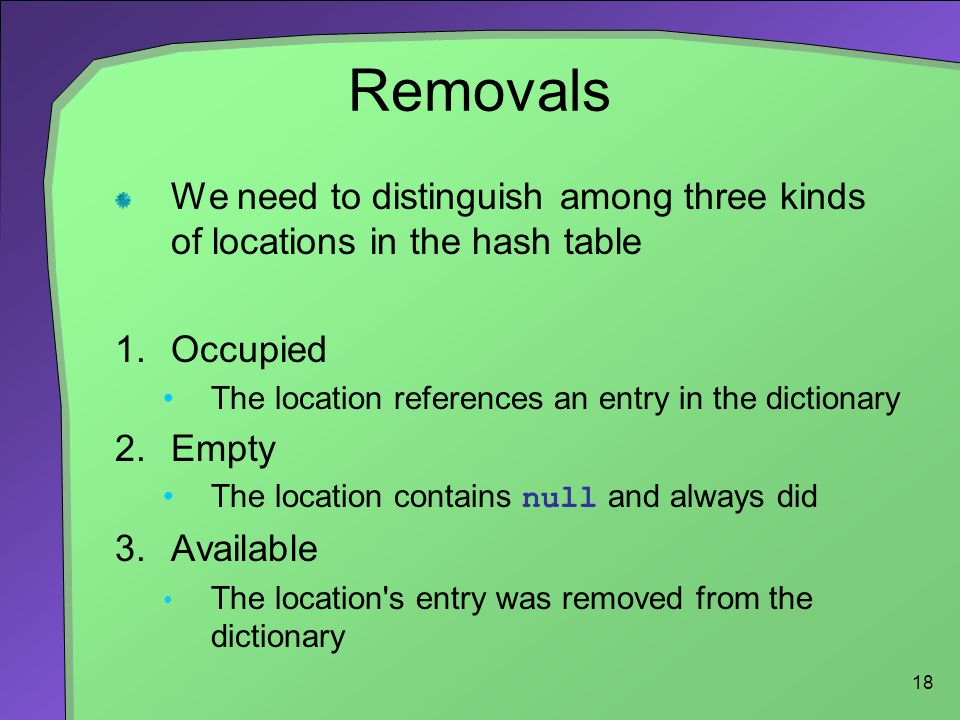 Removals

We need to distinguish among three kinds of locations in the hash table

1. Occupied
   • The location references an entry in the dictionary
2. Empty
   • The location contains null and always did
3. Available
   • The location's entry was removed from the dictionary

18